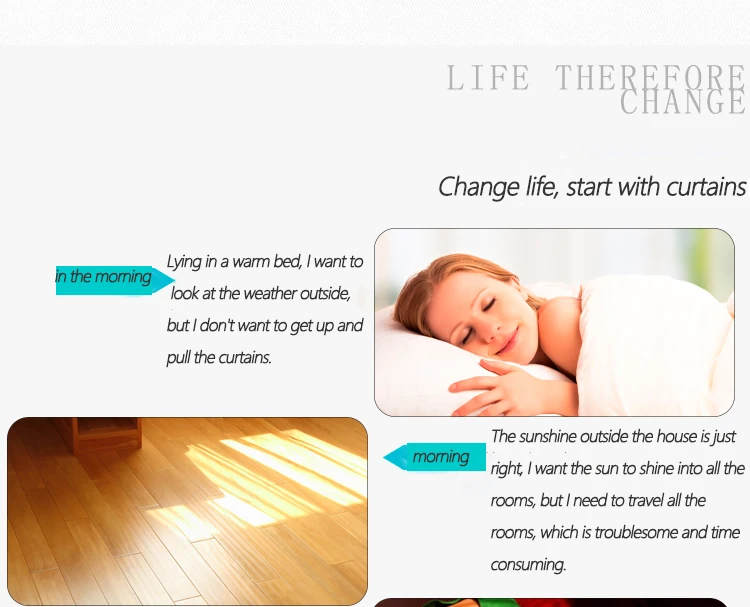 LIFE THEREFORE CHANGE

Change life, start with curtains

in the morning

Lying in a warm bed, I want to look at the weather outside, but I don't want to get up and pull the curtains.

morning

The sunshine outside the house is just right, I want the sun to shine into all the rooms, but I need to travel all the rooms, which is troublesome and time consuming.